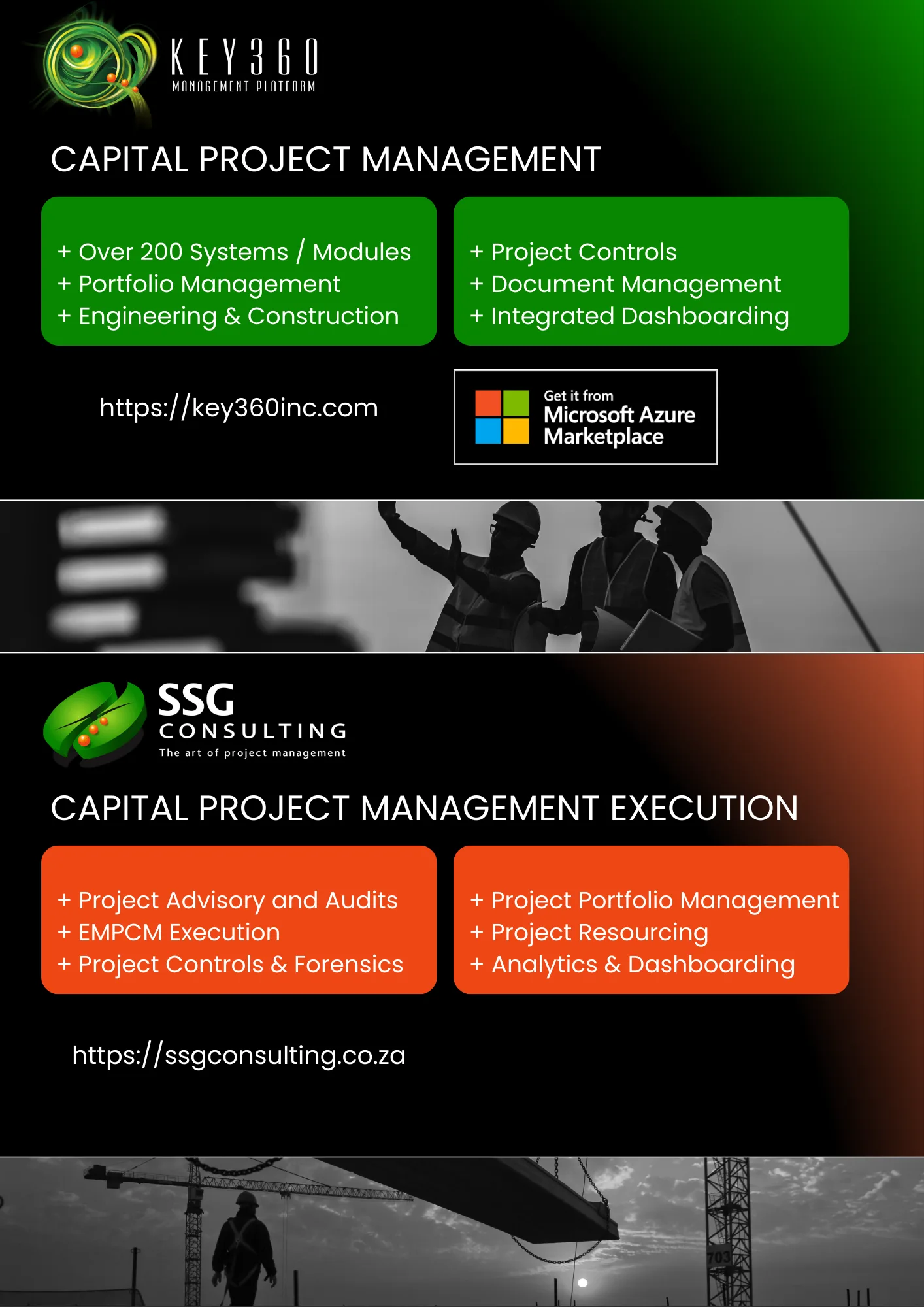 KEY360
MANAGEMENT PLATFORM

CAPITAL PROJECT MANAGEMENT

+ Over 200 Systems / Modules
+ Portfolio Management
+ Engineering & Construction

+ Project Controls
+ Document Management
+ Integrated Dashboarding

https://key360inc.com

Get it from
Microsoft Azure
Marketplace

SSG
CONSULTING
The art of project management

CAPITAL PROJECT MANAGEMENT EXECUTION

+ Project Advisory and Audits
+ EMPCM Execution
+ Project Controls & Forensics

+ Project Portfolio Management
+ Project Resourcing
+ Analytics & Dashboarding

https://ssgconsulting.co.za

703